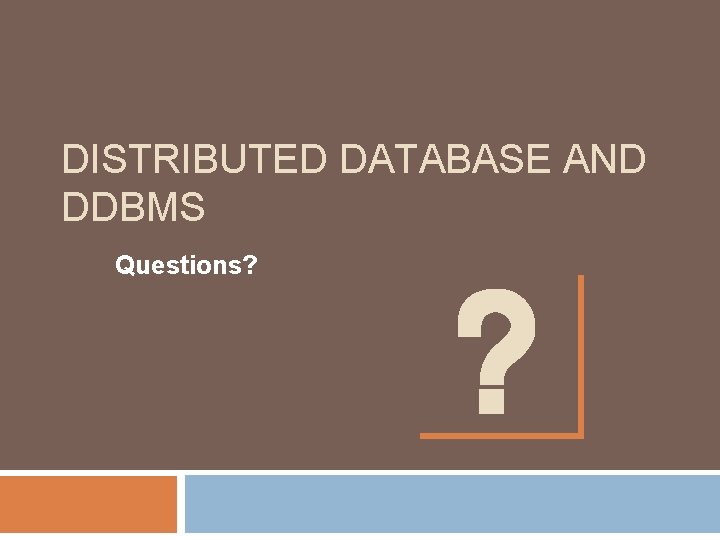 DISTRIBUTED DATABASE AND DDBMS

Questions?

?